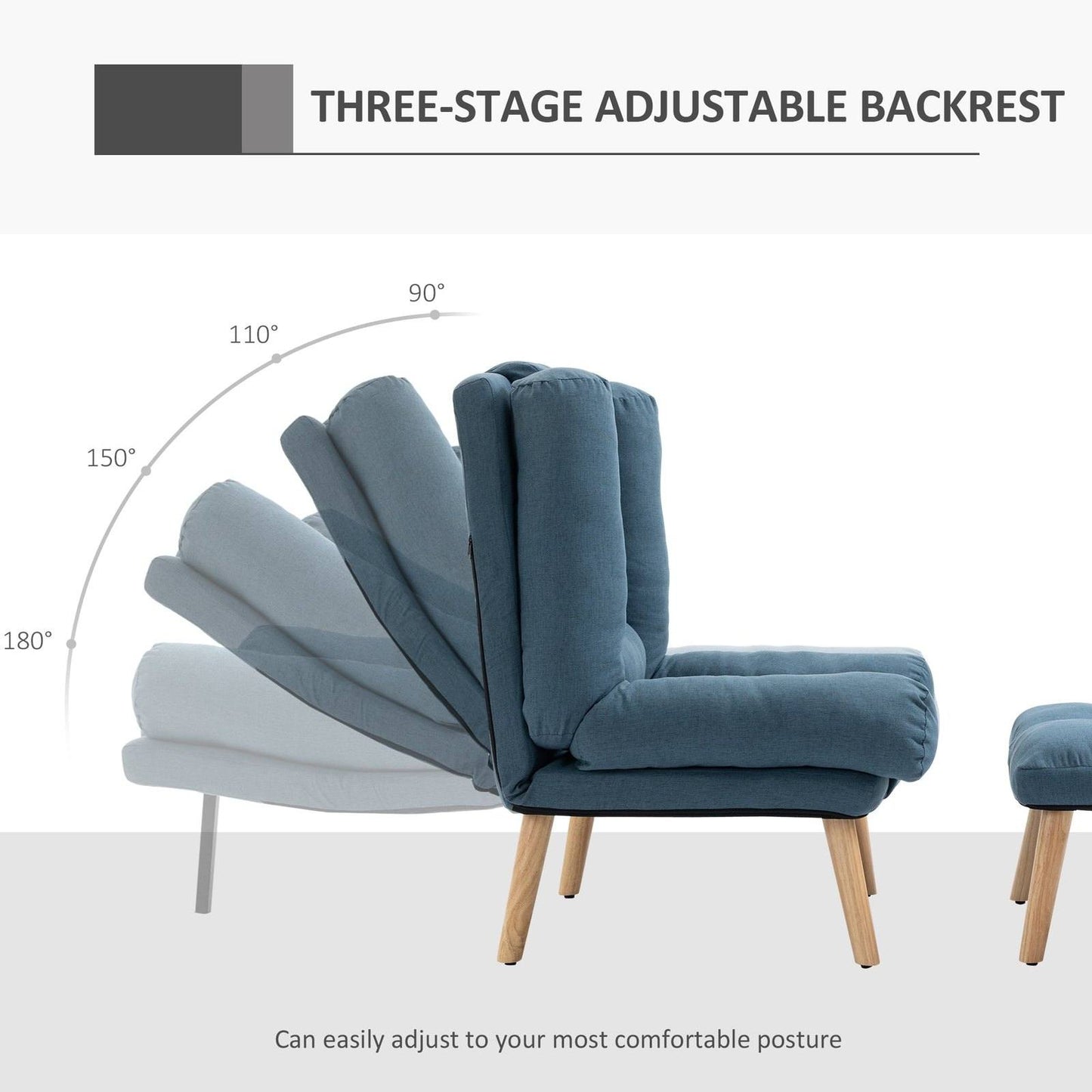 THREE-STAGE ADJUSTABLE BACKREST

90°

110°

150°

180°

Can easily adjust to your most comfortable posture